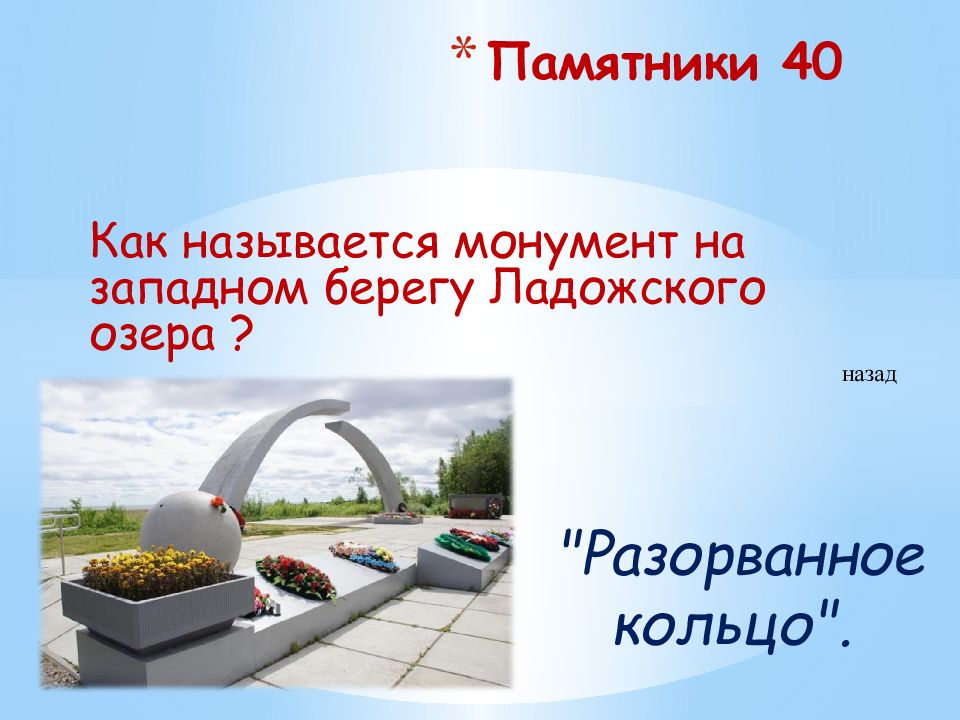 * Памятники 40

Как называется монумент на западном берегу Ладожского озера ?

назад

"Разорванное кольцо".